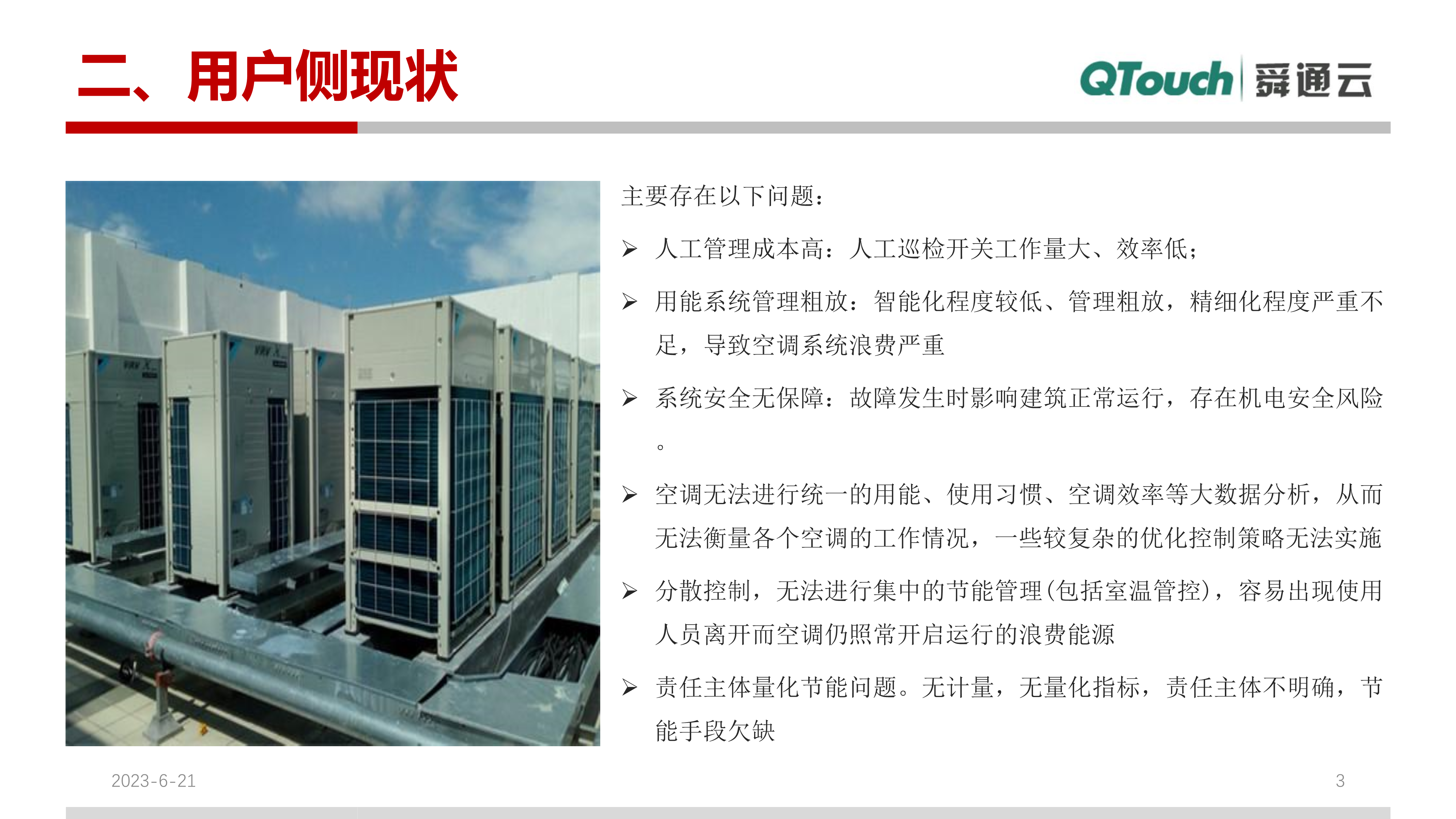 二、用户侧现状

QTouch 舜通云

主要存在以下问题：

➢ 人工管理成本高：人工巡检开关工作量大、效率低；

➢ 用能系统管理粗放：智能化程度较低、管理粗放，精细化程度严重不足，导致空调系统浪费严重

➢ 系统安全无保障：故障发生时影响建筑正常运行，存在机电安全风险。

➢ 空调无法进行统一的用能、使用习惯、空调效率等大数据分析，从而无法衡量各个空调的工作情况，一些较复杂的优化控制策略无法实施

➢ 分散控制，无法进行集中的节能管理(包括室温管控)，容易出现使用人员离开而空调仍照常开启运行的浪费能源

➢ 责任主体量化节能问题。无计量，无量化指标，责任主体不明确，节能手段欠缺

2023-6-21

3